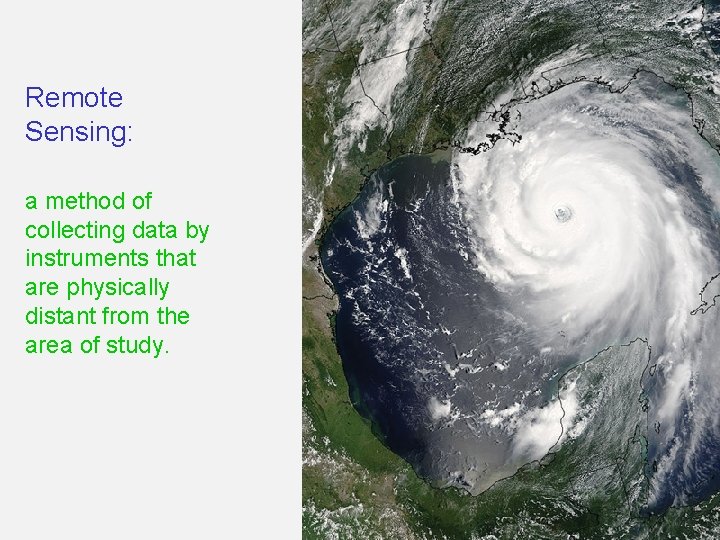 Remote Sensing:

a method of collecting data by instruments that are physically distant from the area of study.